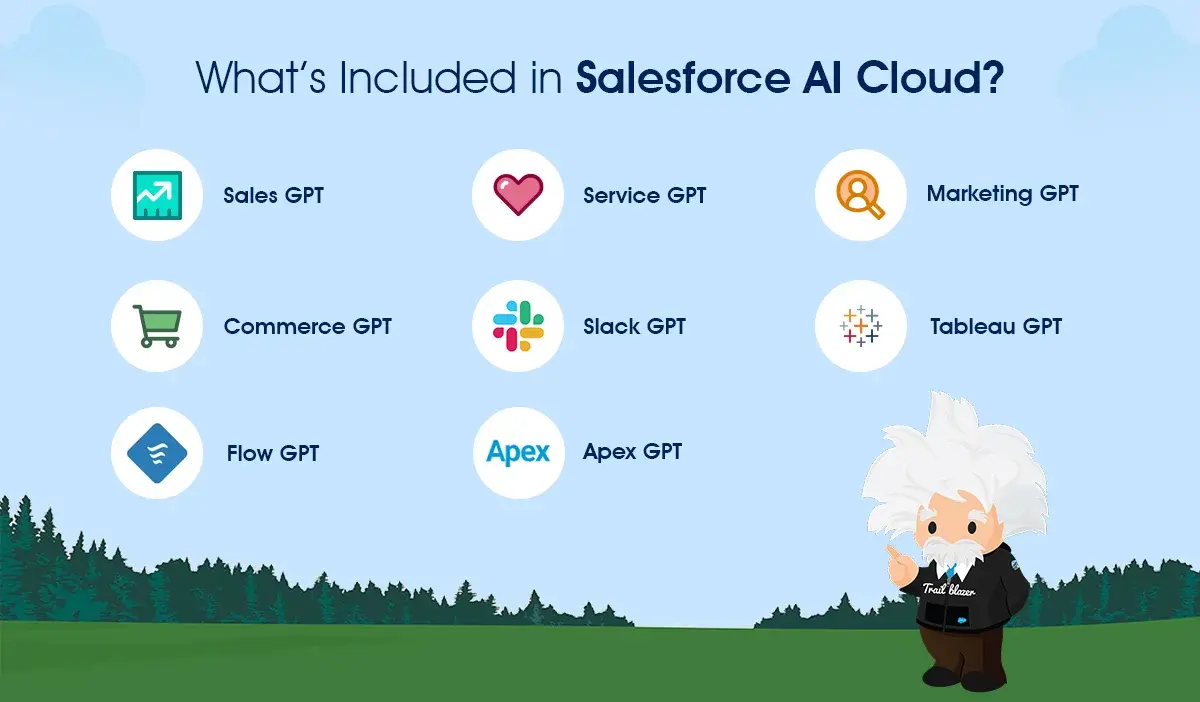 What's Included in **Salesforce AI Cloud?**

Sales GPT

Service GPT

Marketing GPT

Commerce GPT

Slack GPT

Tableau GPT

Flow GPT

Apex

Apex GPT

Trail blazer